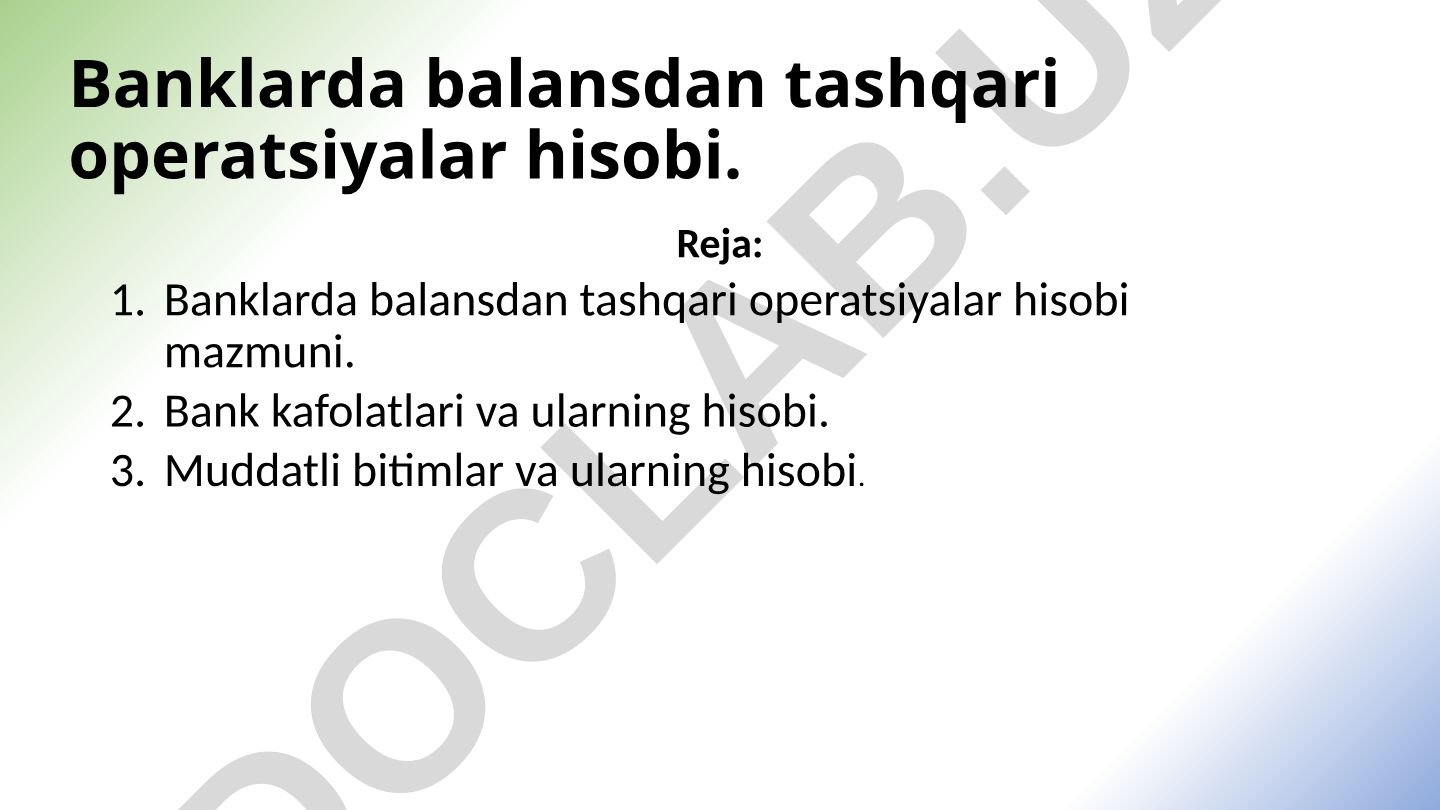 Banklarda balansdan tashqari operatsiyalar hisobi.

Reja:

1. Banklarda balansdan tashqari operatsiyalar hisobi mazmuni.
2. Bank kafolatlari va ularning hisobi.
3. Muddatli bitimlar va ularning hisobi.

DOCLAB.UZ